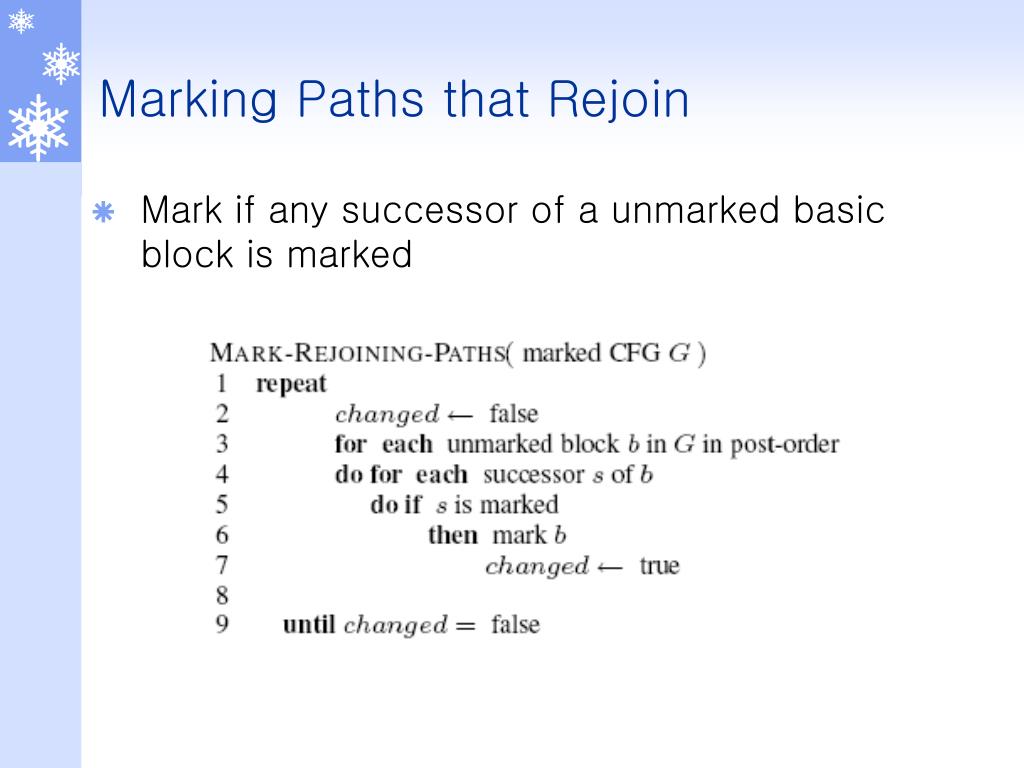 Marking Paths that Rejoin

Mark if any successor of a unmarked basic block is marked

MARK-REJOINING-PATHS( marked CFG $G$ )
1 repeat
2 $changed \leftarrow$ false
3 for each unmarked block $b$ in $G$ in post-order
4 do for each successor $s$ of $b$
5 do if $s$ is marked
6 then mark $b$
7 $changed \leftarrow$ true
8
9 until $changed =$ false